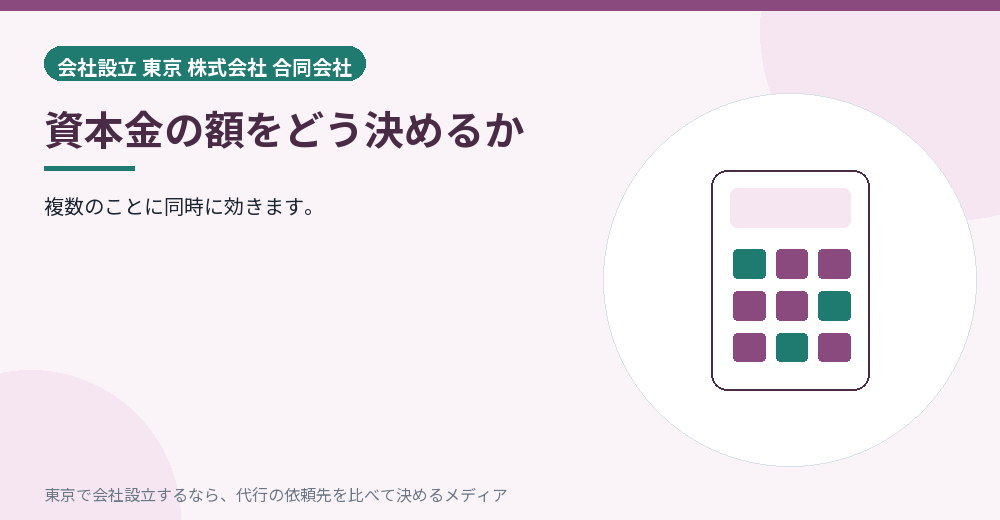 会社設立 東京 株式会社 合同会社

資本金の額をどう決めるか

複数のことに同時に効きます。

東京で会社設立するなら、代行の依頼先を比べて決めるメディア